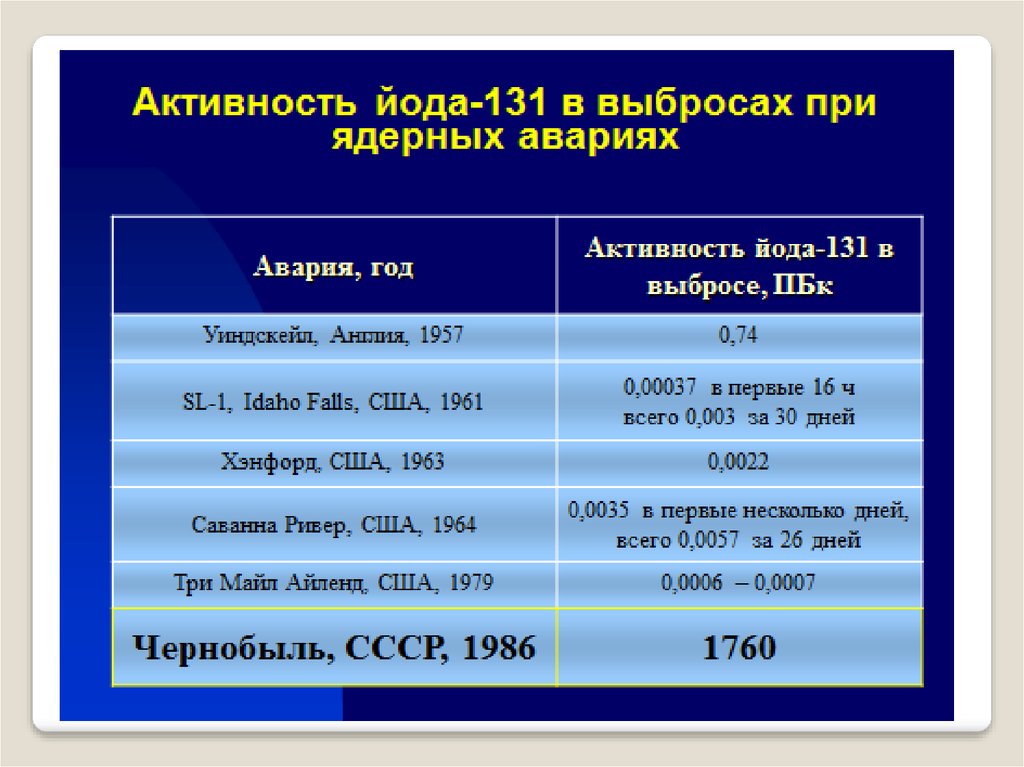 Активность йода-131 в выбросах при ядерных авариях

| Авария, год | Активность йода-131 в выбросе, ПБк |
|---|---|
| Уиндскейл, Англия, 1957 | 0,74 |
| SL-1, Idaho Falls, США, 1961 | 0,00037 в первые 16 ч всего 0,003 за 30 дней |
| Хэнфорд, США, 1963 | 0,0022 |
| Саванна Ривер, США, 1964 | 0,0035 в первые несколько дней, всего 0,0057 за 26 дней |
| Три Майл Айленд, США, 1979 | 0,0006 – 0,0007 |
| Чернобыль, СССР, 1986 | 1760 |